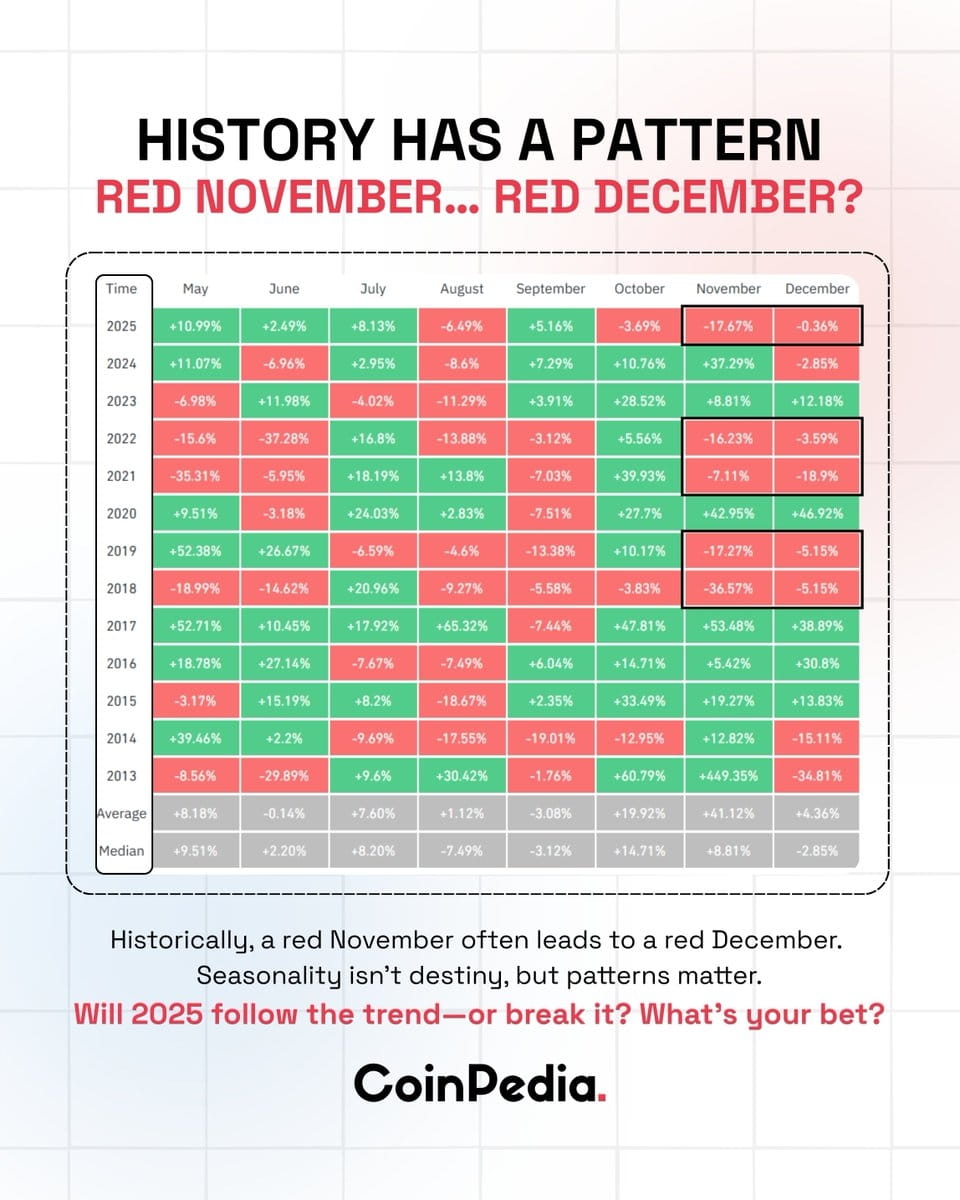 HISTORY HAS A PATTERN
RED NOVEMBER... RED DECEMBER?

| Time | May | June | July | August | September | October | November | December |
|---|---|---|---|---|---|---|---|---|
| 2025 | +10.99% | +2.49% | +8.13% | -6.49% | +5.16% | -3.69% | -17.67% | -0.36% |
| 2024 | +11.07% | -6.96% | +2.95% | -8.6% | +7.29% | +10.76% | +37.29% | -2.85% |
| 2023 | -6.98% | +11.98% | -4.02% | -11.29% | +3.91% | +28.52% | +8.81% | +12.18% |
| 2022 | -15.6% | -37.28% | +16.8% | -13.88% | -3.12% | +5.56% | -16.23% | -3.59% |
| 2021 | -35.31% | -5.95% | +18.19% | +13.8% | -7.03% | +39.93% | -7.11% | -18.9% |
| 2020 | +9.51% | -3.18% | +24.03% | +2.83% | -7.51% | +27.7% | +42.95% | +46.92% |
| 2019 | +52.38% | +26.67% | -6.59% | -4.6% | -13.38% | +10.17% | -17.27% | -5.15% |
| 2018 | -18.99% | -14.62% | +20.96% | -9.27% | -5.58% | -3.83% | -36.57% | -5.15% |
| 2017 | +52.71% | +10.45% | +17.92% | +65.32% | -7.44% | +47.81% | +53.48% | +38.89% |
| 2016 | +18.78% | +27.14% | -7.67% | -7.49% | +6.04% | +14.71% | +5.42% | +30.8% |
| 2015 | -3.17% | +15.19% | +8.2% | -18.67% | +2.35% | +33.49% | +19.27% | +13.83% |
| 2014 | +39.46% | +2.2% | -9.69% | -17.55% | -19.01% | -12.95% | +12.82% | -15.11% |
| 2013 | -8.56% | -29.89% | +9.6% | +30.42% | -1.76% | +60.79% | +449.35% | -34.81% |
| Average | +8.18% | -0.14% | +7.60% | +1.12% | -3.08% | +19.92% | +41.12% | +4.36% |
| Median | +9.51% | +2.20% | +8.20% | -7.49% | -3.12% | +14.71% | +8.81% | -2.85% |

Historically, a red November often leads to a red December. Seasonality isn't destiny, but patterns matter.
Will 2025 follow the trend—or break it? What's your bet?

CoinPedia.